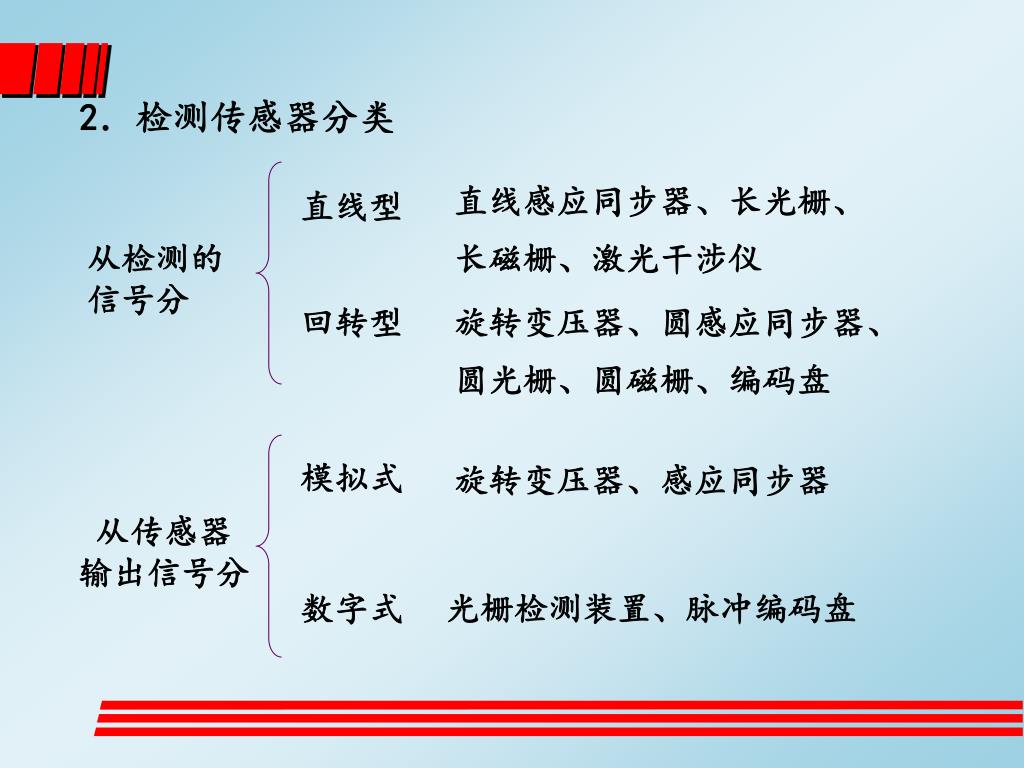 2. 检测传感器分类

从检测的信号分

直线型　直线感应同步器、长光栅、长磁栅、激光干涉仪

回转型　旋转变压器、圆感应同步器、圆光栅、圆磁栅、编码盘

从传感器输出信号分

模拟式　旋转变压器、感应同步器

数字式　光栅检测装置、脉冲编码盘